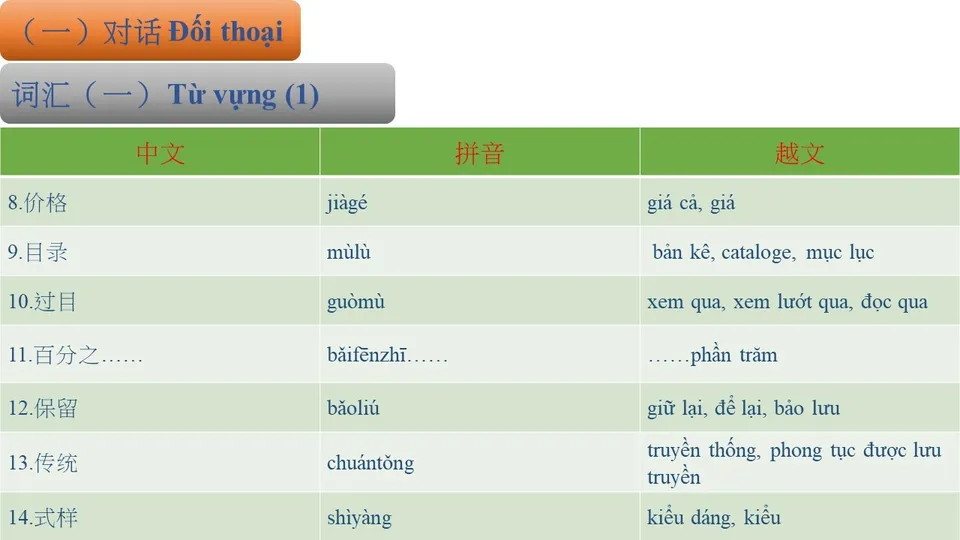 （一）对话 Đối thoại

词汇（一）Từ vựng (1)

| 中文 | 拼音 | 越文 |
|---|---|---|
| 8.价格 | jiàgé | giá cả, giá |
| 9.目录 | mùlù | bản kê, cataloge, mục lục |
| 10.过目 | guòmù | xem qua, xem lướt qua, đọc qua |
| 11.百分之…… | bǎifēnzhī…… | ……phần trăm |
| 12.保留 | bǎoliú | giữ lại, để lại, bảo lưu |
| 13.传统 | chuántǒng | truyền thống, phong tục được lưu truyền |
| 14.式样 | shìyàng | kiểu dáng, kiểu |